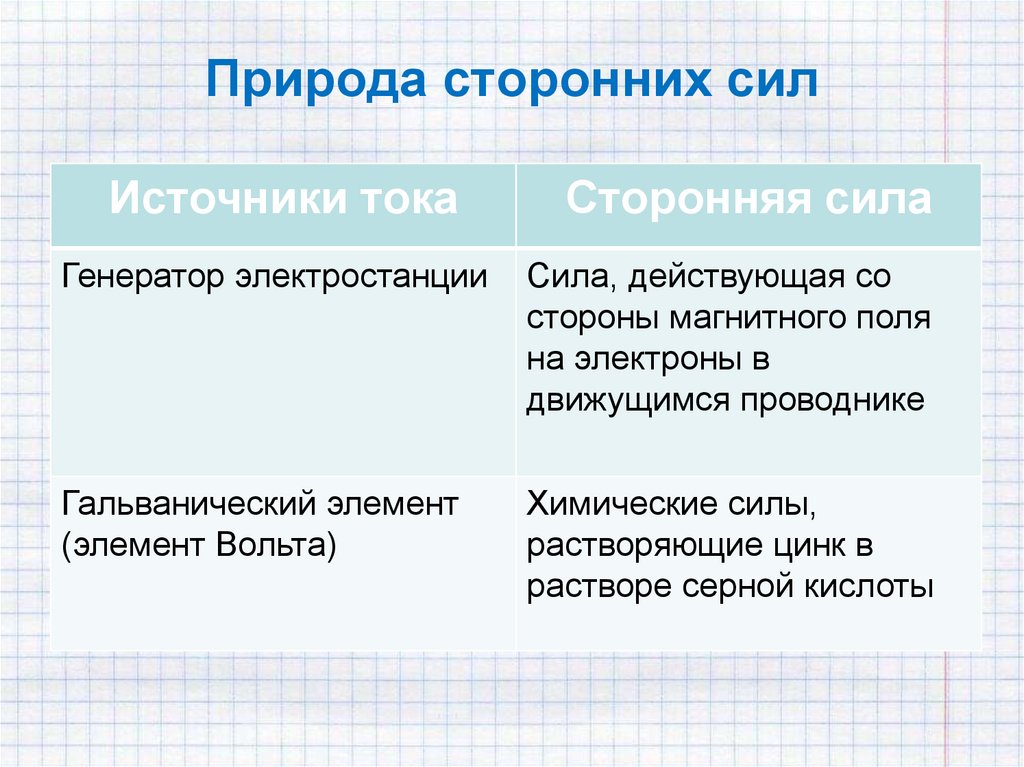 Природа сторонних сил

| Источники тока | Сторонняя сила |
|---|---|
| Генератор электростанции | Сила, действующая со стороны магнитного поля на электроны в движущимся проводнике |
| Гальванический элемент (элемент Вольта) | Химические силы, растворяющие цинк в растворе серной кислоты |